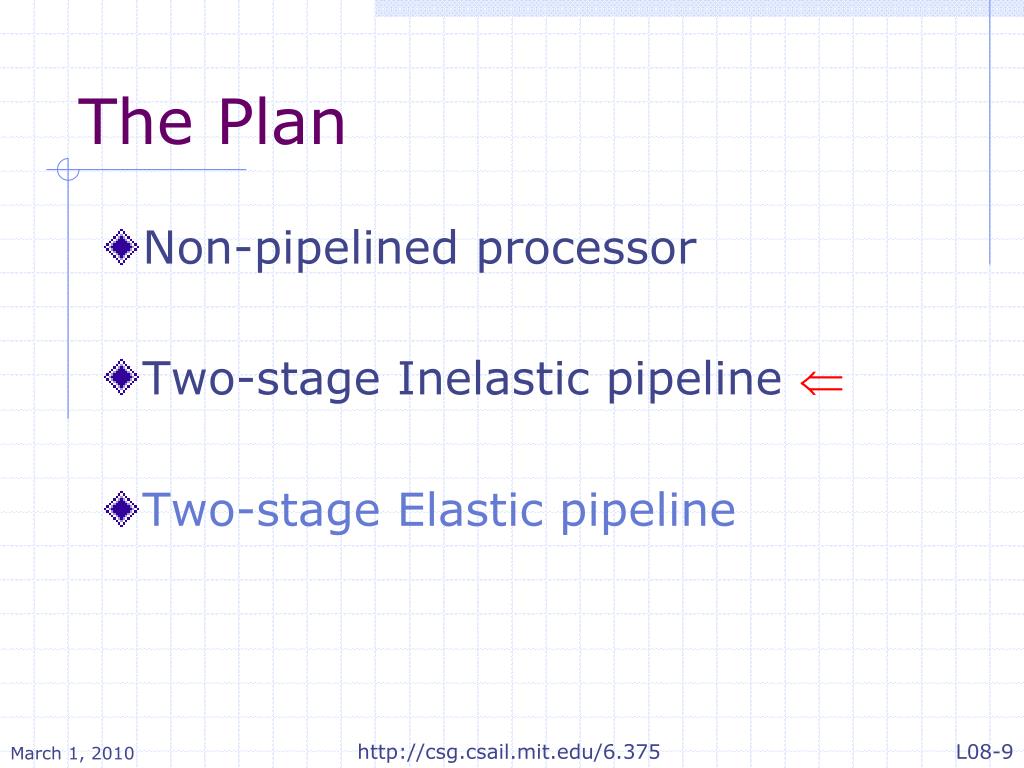 The Plan

Non-pipelined processor

Two-stage Inelastic pipeline $\Leftarrow$

Two-stage Elastic pipeline

March 1, 2010

http://csg.csail.mit.edu/6.375

L08-9